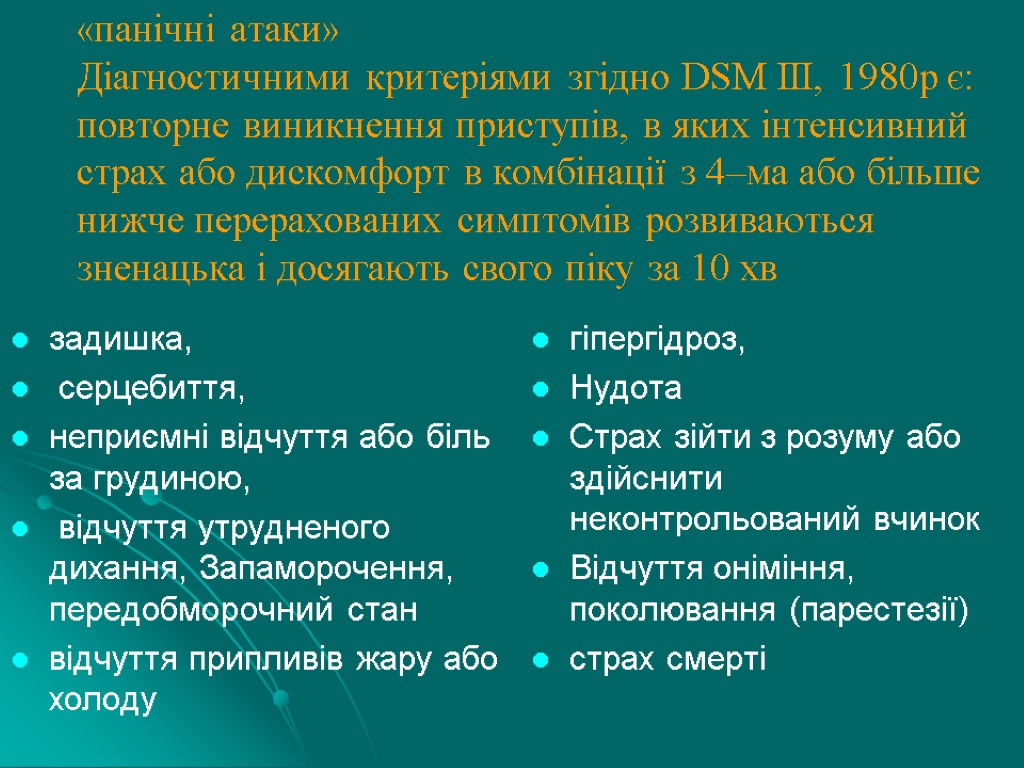 «панічні атаки»
Діагностичними критеріями згідно DSM III, 1980р є: повторне виникнення приступів, в яких інтенсивний страх або дискомфорт в комбінації з 4–ма або більше нижче перерахованих симптомів розвиваються зненацька і досягають свого піку за 10 хв

- задишка,
- серцебиття,
- неприємні відчуття або біль за грудиною,
- відчуття утрудненого дихання, Запаморочення, передобморочний стан
- відчуття припливів жару або холоду

- гіпергідроз,
- Нудота
- Страх зійти з розуму або здійснити неконтрольований вчинок
- Відчуття оніміння, поколювання (парестезії)
- страх смерті